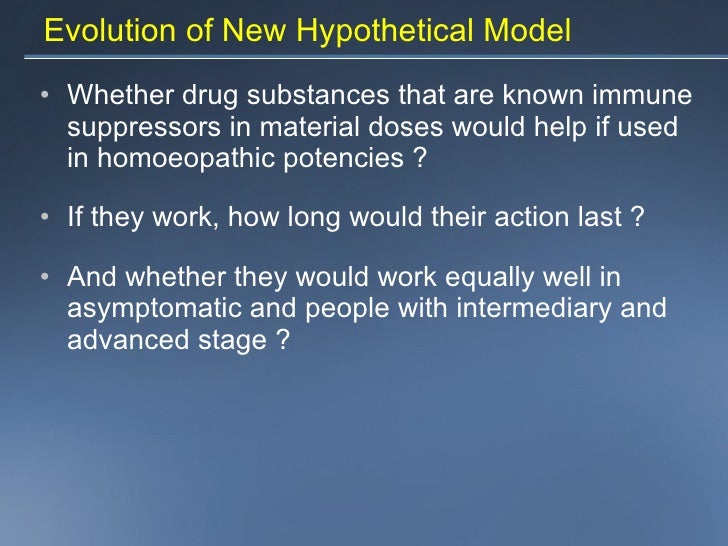 Evolution of New Hypothetical Model

• Whether drug substances that are known immune suppressors in material doses would help if used in homoeopathic potencies ?

• If they work, how long would their action last ?

• And whether they would work equally well in asymptomatic and people with intermediary and advanced stage ?